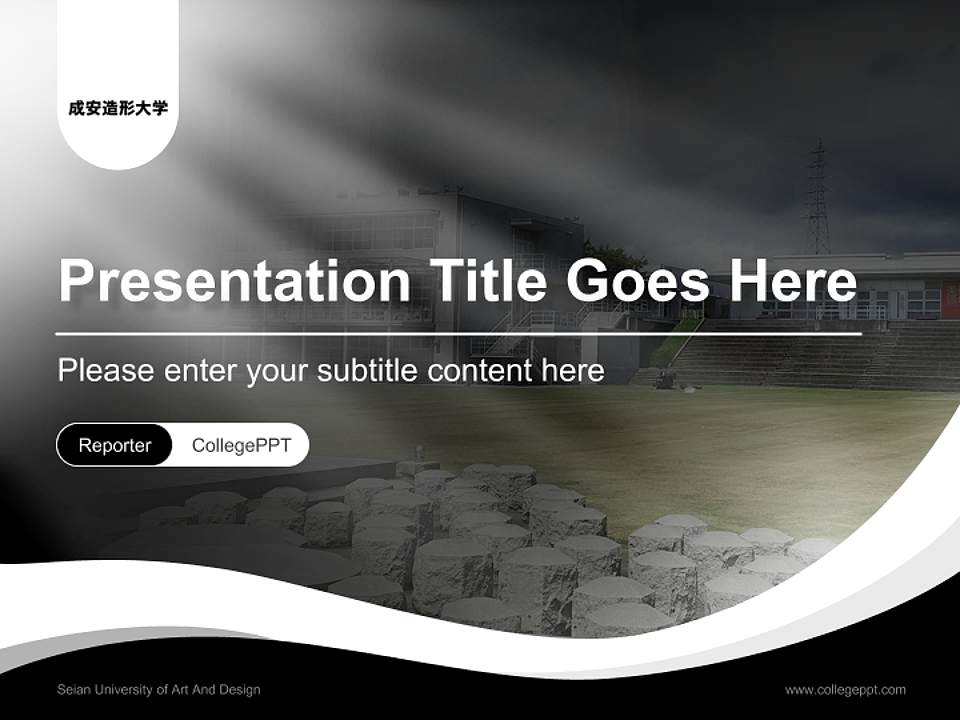 成安造形大学

Presentation Title Goes Here

Please enter your subtitle content here

Reporter CollegePPT

Seian University of Art And Design

www.collegeppt.com